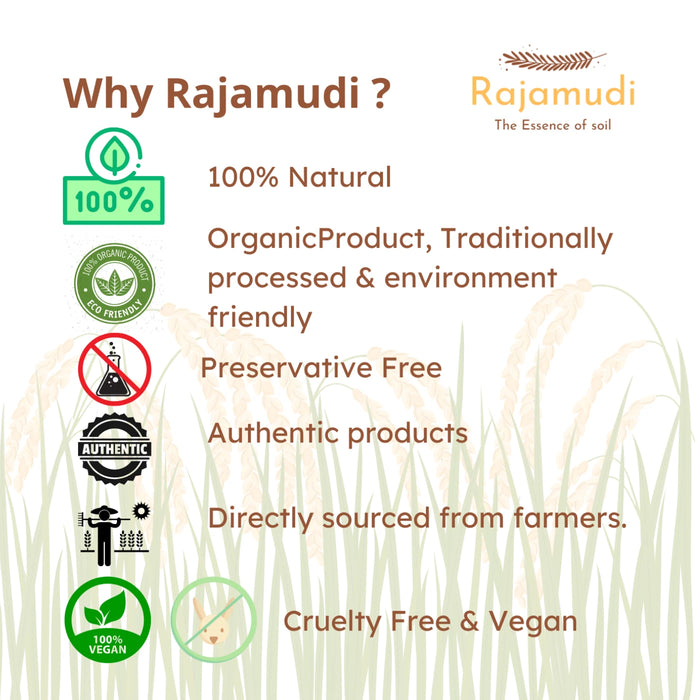 Why Rajamudi ?

Rajamudi
The Essence of soil

100%

100% Natural

100% ORGANIC PRODUCT
ECO FRIENDLY

OrganicProduct, Traditionally processed & environment friendly

Preservative Free

AUTHENTIC

Authentic products

Directly sourced from farmers.

100% VEGAN

Cruelty Free & Vegan